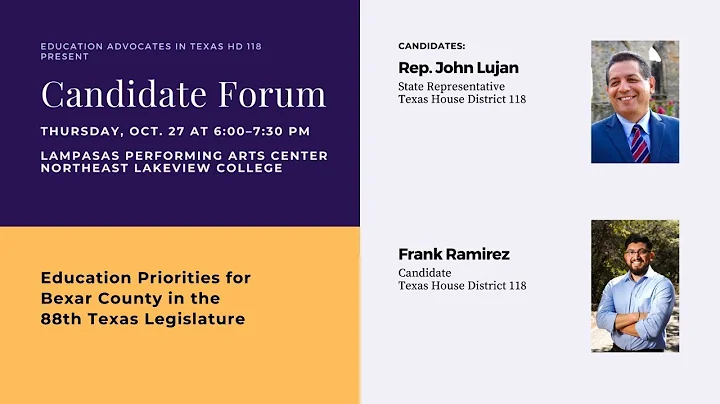 EDUCATION ADVOCATES IN TEXAS HD 118 PRESENT

Candidate Forum

THURSDAY, OCT. 27 AT 6:00–7:30 PM

LAMPASAS PERFORMING ARTS CENTER
NORTHEAST LAKEVIEW COLLEGE

Education Priorities for Bexar County in the 88th Texas Legislature

CANDIDATES:

Rep. John Lujan
State Representative
Texas House District 118

Frank Ramirez
Candidate
Texas House District 118